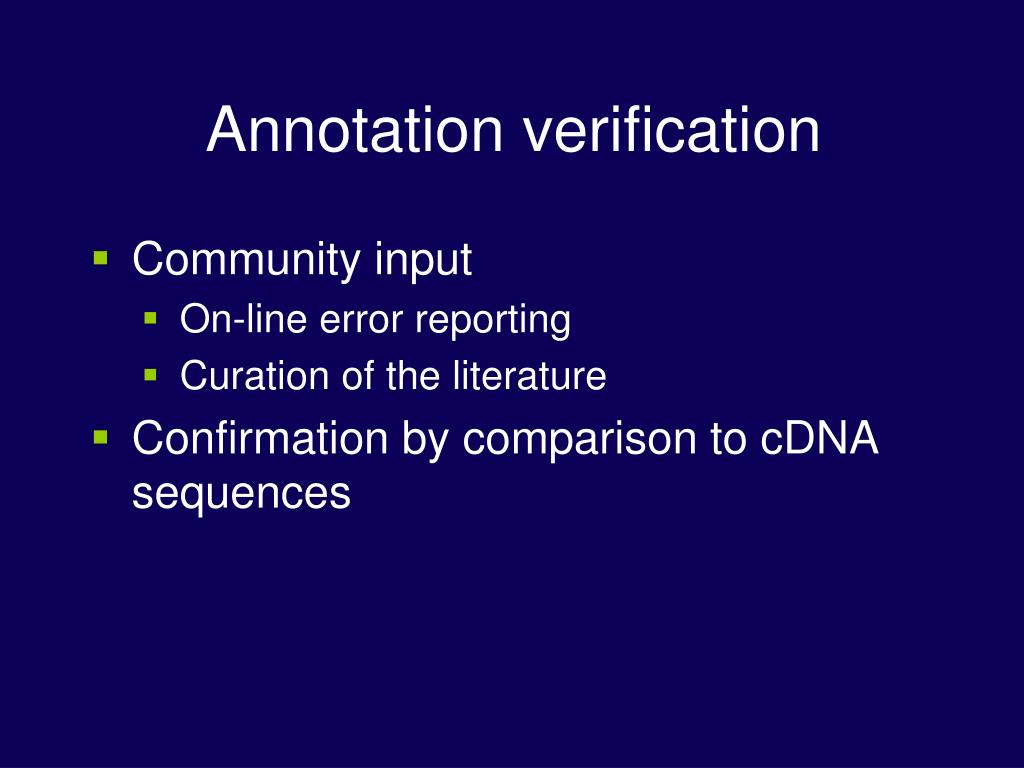 Annotation verification

- Community input
  - On-line error reporting
  - Curation of the literature
- Confirmation by comparison to cDNA sequences